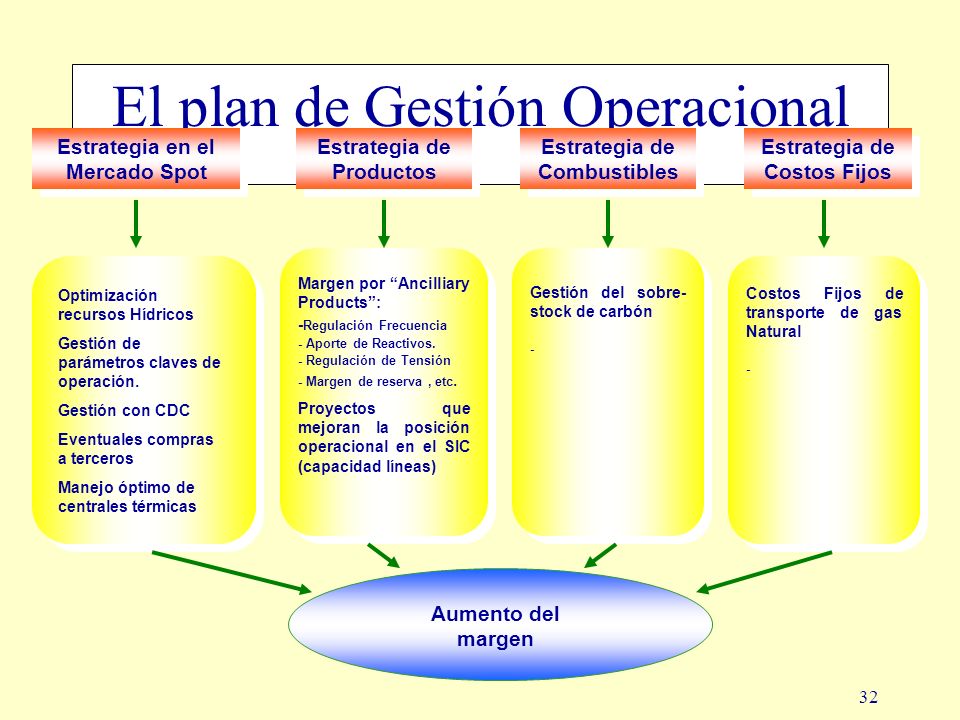 El plan de Gestión Operacional

Estrategia en el Mercado Spot

Estrategia de Productos

Estrategia de Combustibles

Estrategia de Costos Fijos

Optimización recursos Hídricos

Gestión de parámetros claves de operación.

Gestión con CDC

Eventuales compras a terceros

Manejo óptimo de centrales térmicas

Margen por “Ancilliary Products”:

-Regulación Frecuencia
- Aporte de Reactivos.
- Regulación de Tensión
- Margen de reserva , etc.

Proyectos que mejoran la posición operacional en el SIC (capacidad líneas)

Gestión del sobre-stock de carbón

-

Costos Fijos de transporte de gas Natural

-

Aumento del margen

32